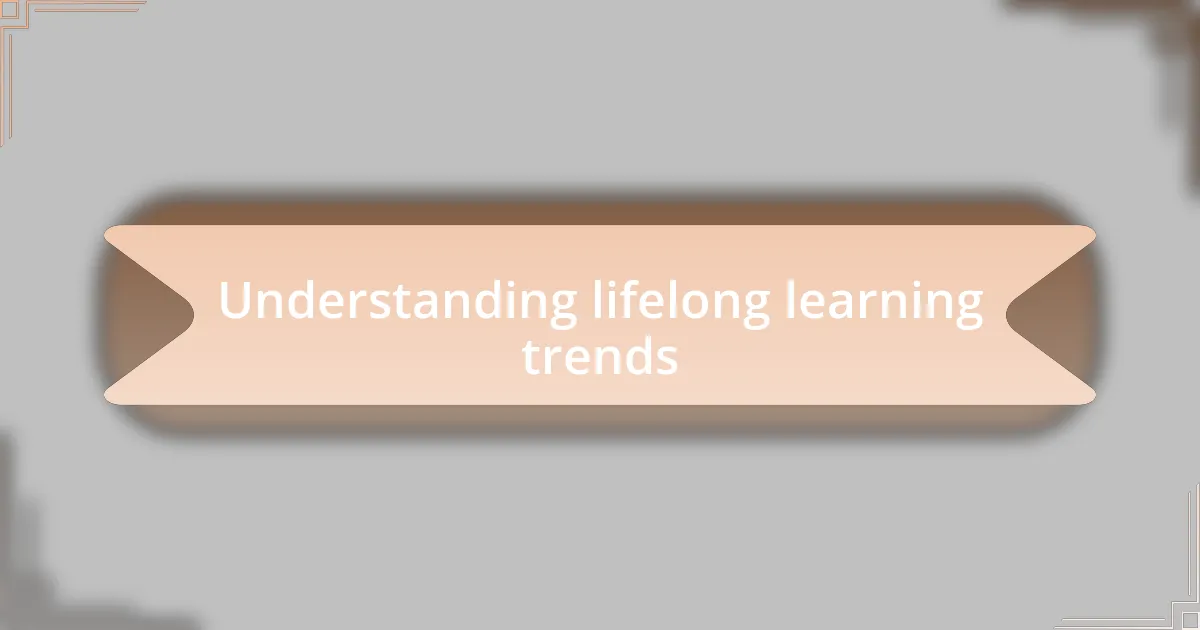 Understanding lifelong learning trends